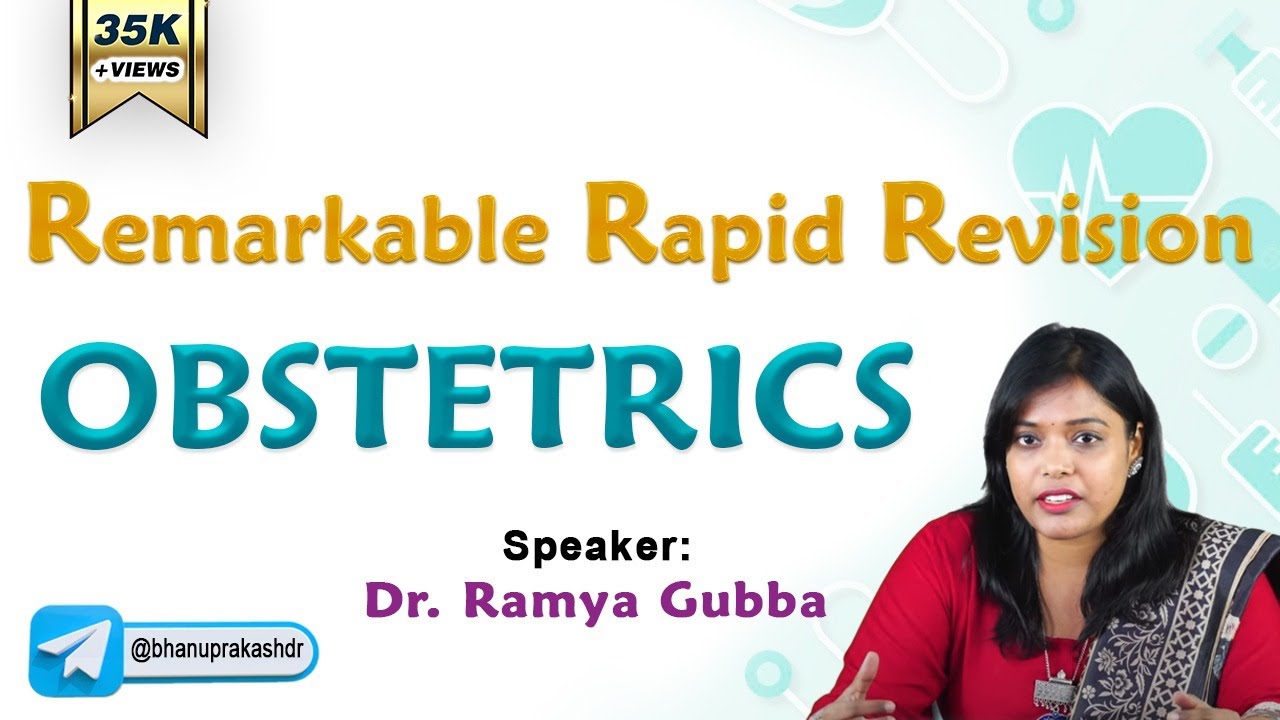 35K
+VIEWS

Remarkable Rapid Revision

OBSTETRICS

Speaker:
Dr. Ramya Gubba

@bhanuprakashdr